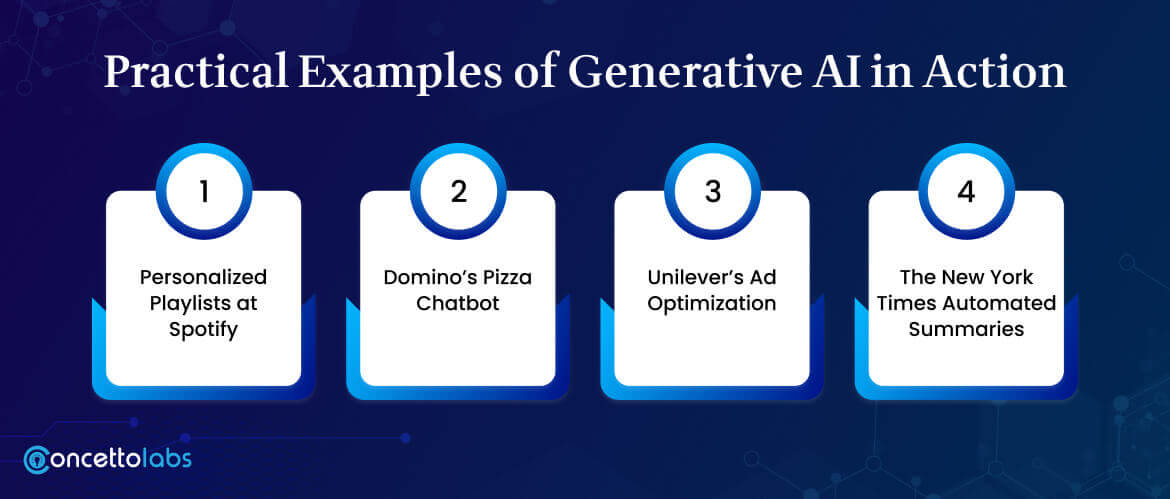 Practical Examples of Generative AI in Action

1
Personalized Playlists at Spotify

2
Domino's Pizza Chatbot

3
Unilever's Ad Optimization

4
The New York Times Automated Summaries

concettolabs